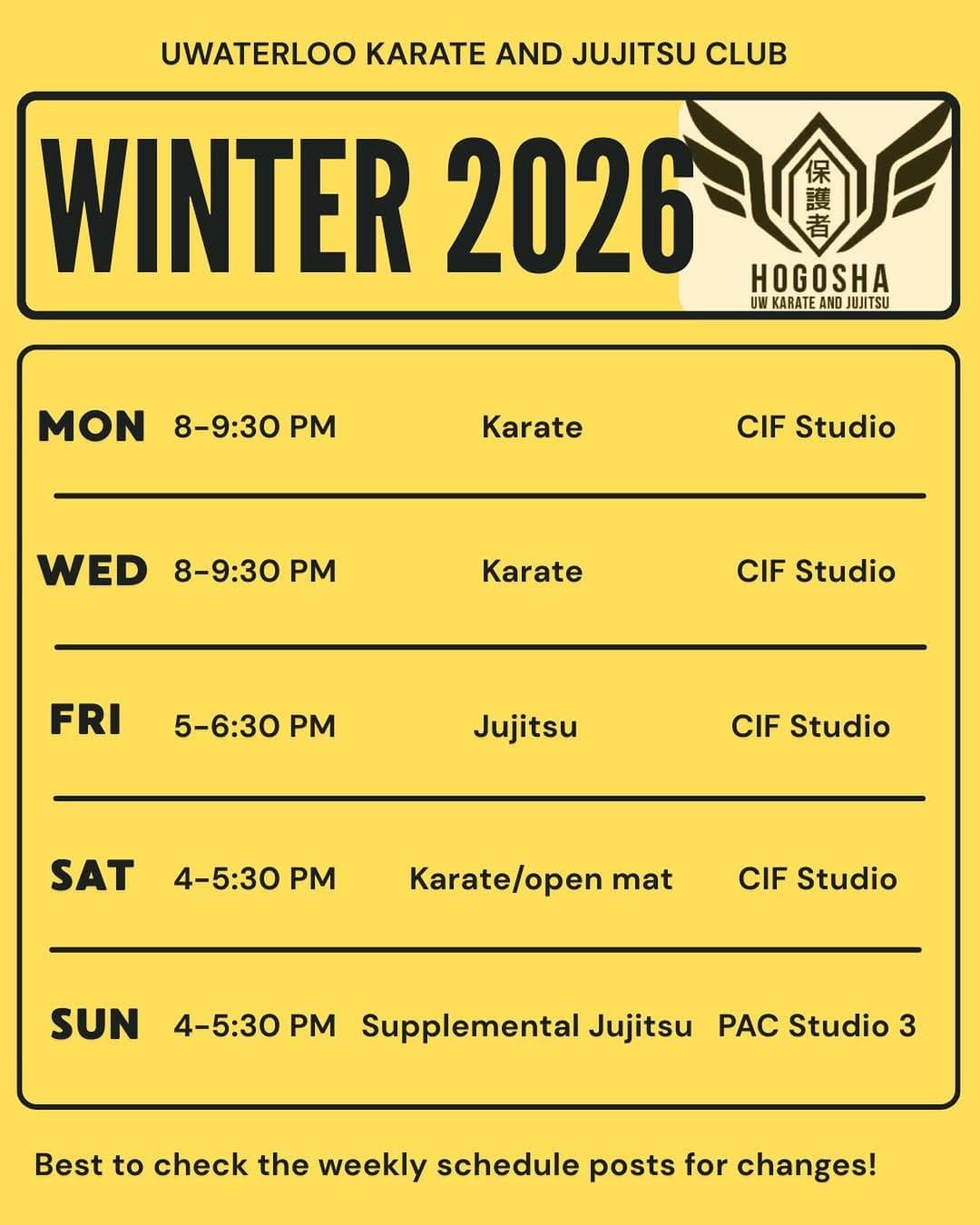 UWATERLOO KARATE AND JUJITSU CLUB

WINTER 2026

保護者

HOGOSHA
UW KARATE AND JUJITSU

| MON | 8-9:30 PM | Karate | CIF Studio |
|---|---|---|---|
| WED | 8-9:30 PM | Karate | CIF Studio |
| FRI | 5-6:30 PM | Jujitsu | CIF Studio |
| SAT | 4-5:30 PM | Karate/open mat | CIF Studio |
| SUN | 4-5:30 PM | Supplemental Jujitsu | PAC Studio 3 |

Best to check the weekly schedule posts for changes!